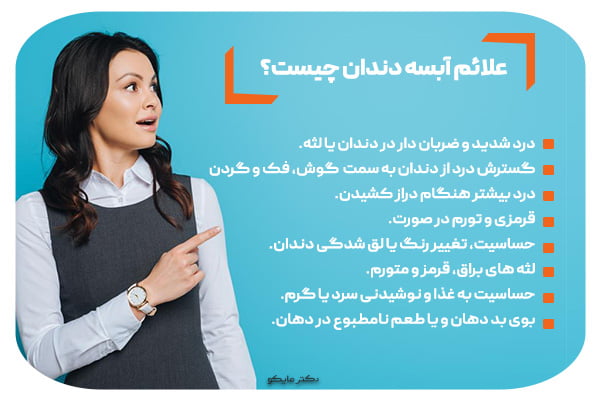 علائم آبسه دندان چیست؟

درد شدید و ضربان دار در دندان یا لثه.

گسترش درد از دندان به سمت گوش، فک و گردن

درد بیشتر هنگام دراز کشیدن.

قرمزی و تورم در صورت.

حساسیت، تغییر رنگ یا لق شدگی دندان.

لثه های براق، قرمز و متورم.

حساسیت به غذا و نوشیدنی سرد یا گرم.

بوی بد دهان و یا طعم نامطبوع در دهان.

دکتر مایکو